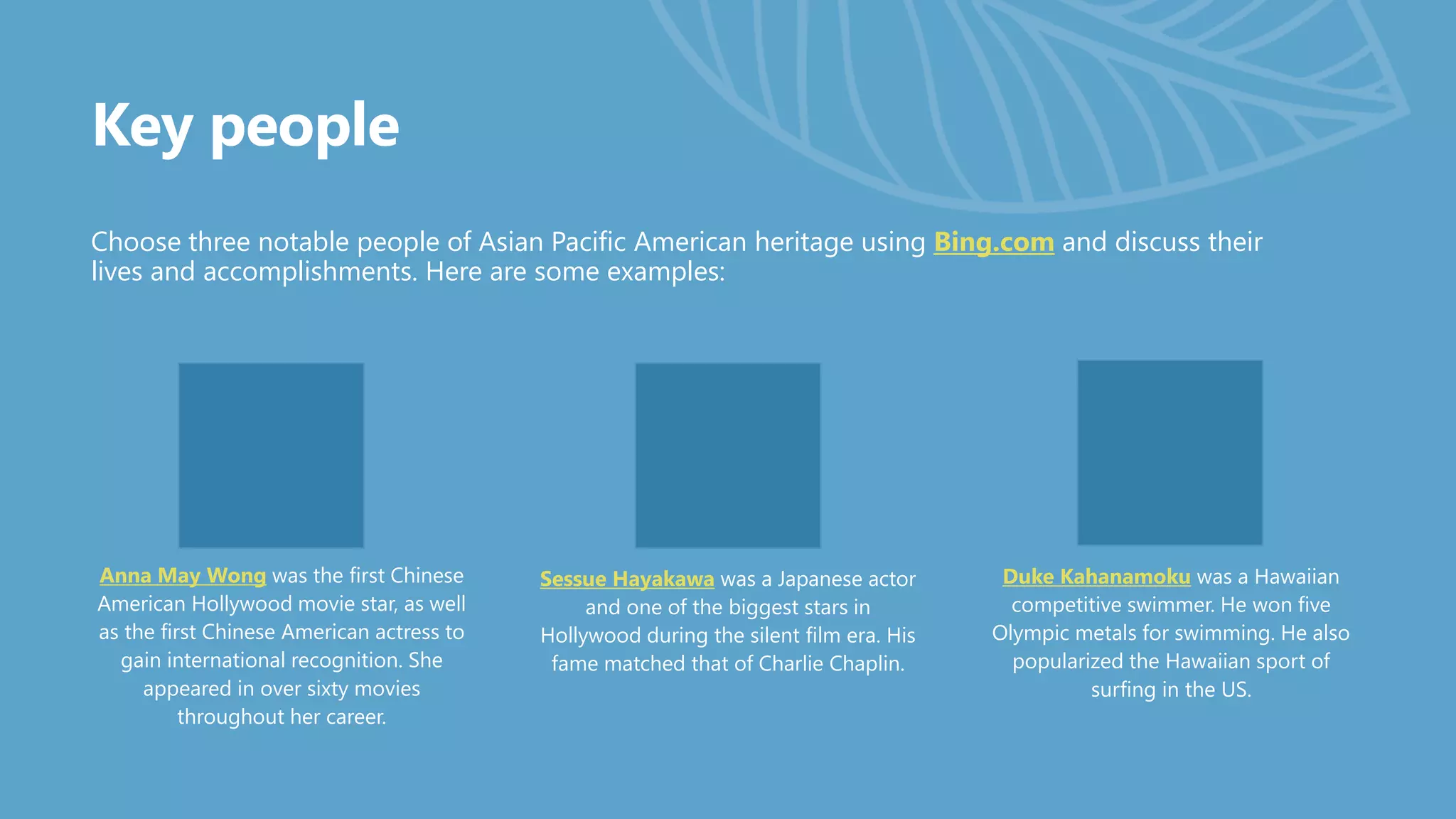 Key people

Choose three notable people of Asian Pacific American heritage using Bing.com and discuss their lives and accomplishments. Here are some examples:

Anna May Wong was the first Chinese American Hollywood movie star, as well as the first Chinese American actress to gain international recognition. She appeared in over sixty movies throughout her career.

Sessue Hayakawa was a Japanese actor and one of the biggest stars in Hollywood during the silent film era. His fame matched that of Charlie Chaplin.

Duke Kahanamoku was a Hawaiian competitive swimmer. He won five Olympic metals for swimming. He also popularized the Hawaiian sport of surfing in the US.